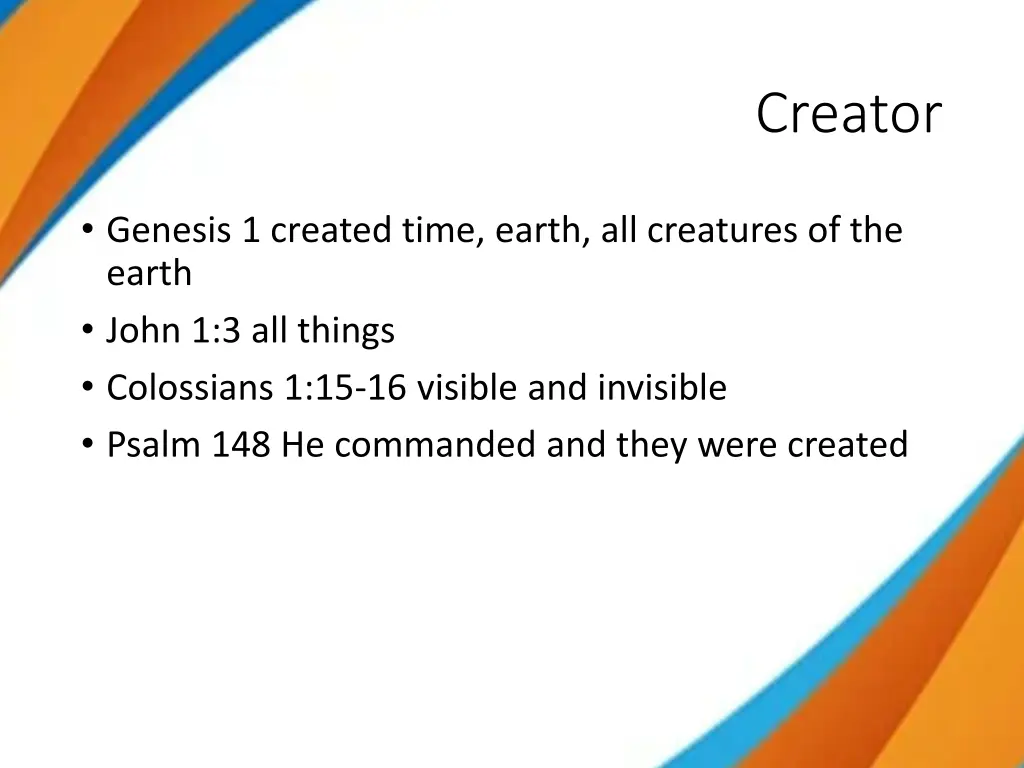 Creator

• Genesis 1 created time, earth, all creatures of the earth
• John 1:3 all things
• Colossians 1:15-16 visible and invisible
• Psalm 148 He commanded and they were created